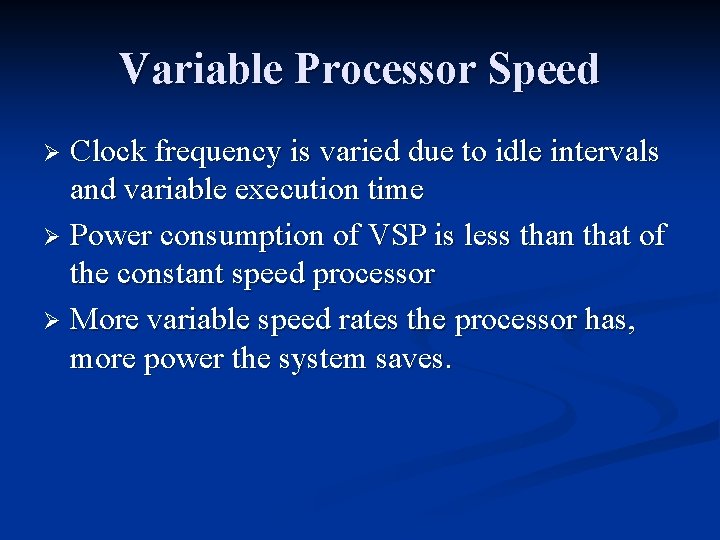 Variable Processor Speed

➢ Clock frequency is varied due to idle intervals and variable execution time

➢ Power consumption of VSP is less than that of the constant speed processor

➢ More variable speed rates the processor has, more power the system saves.